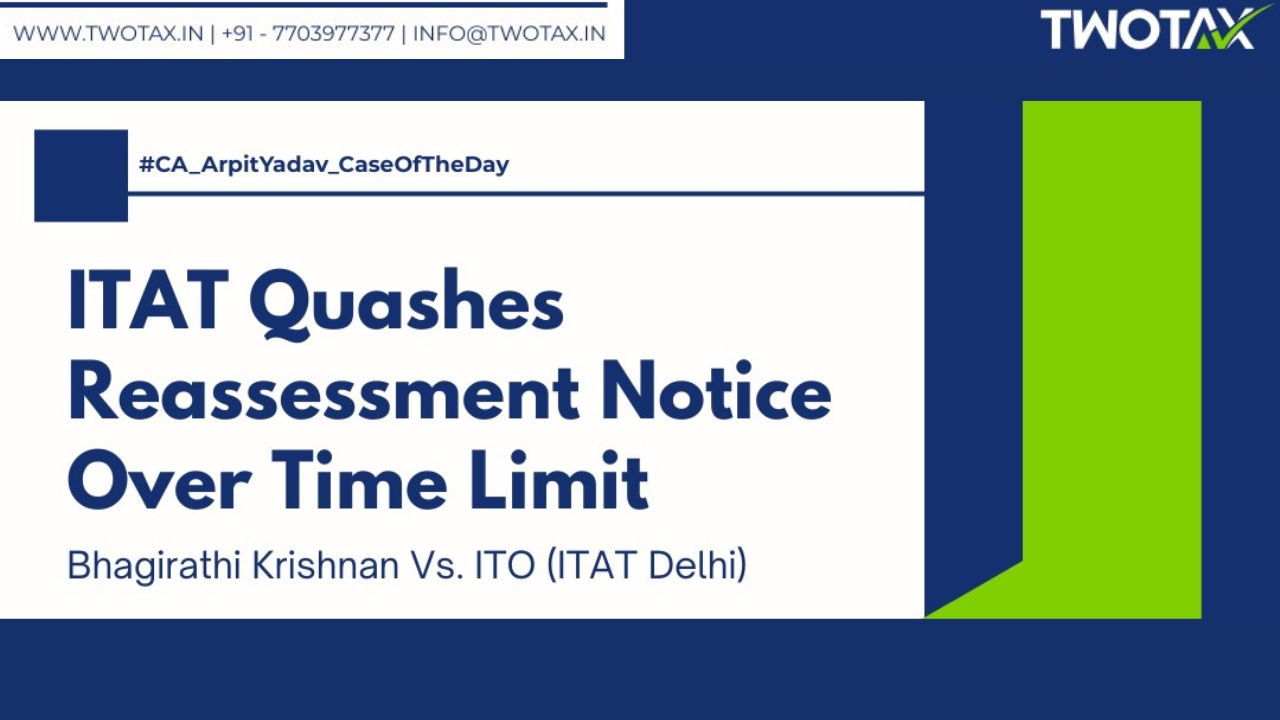 WWW.TWOTAX.IN | +91 - 7703977377 | INFO@TWOTAX.IN

TWOTAX

#CA_ArpitYadav_CaseOfTheDay

ITAT Quashes Reassessment Notice Over Time Limit

Bhagirathi Krishnan Vs. ITO (ITAT Delhi)